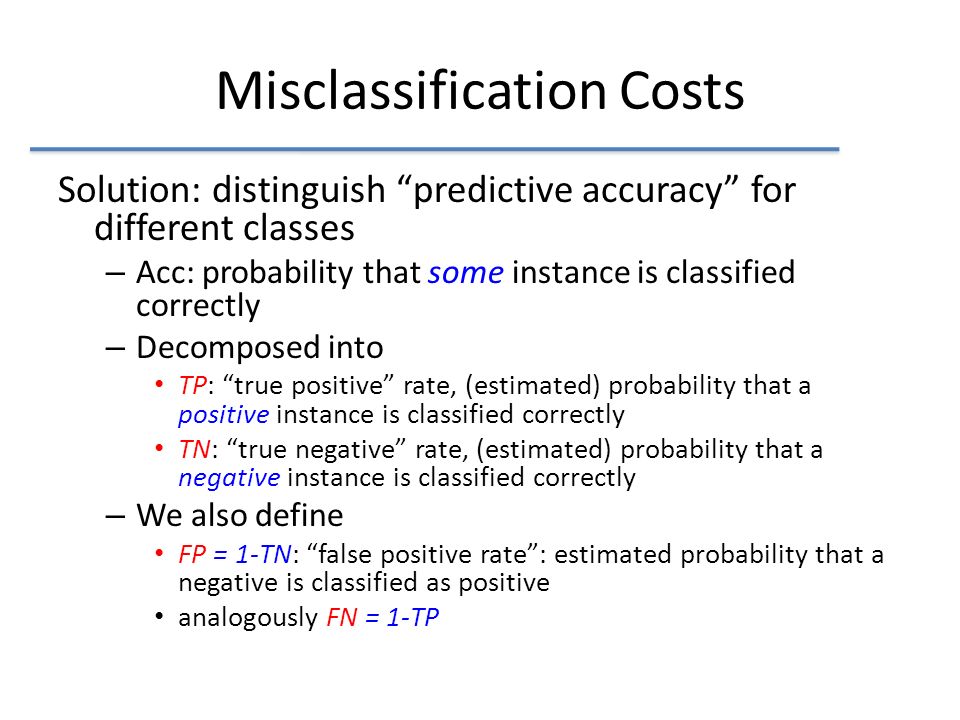 Misclassification Costs

Solution: distinguish “predictive accuracy” for different classes

– Acc: probability that some instance is classified correctly

– Decomposed into

• TP: “true positive” rate, (estimated) probability that a positive instance is classified correctly

• TN: “true negative” rate, (estimated) probability that a negative instance is classified correctly

– We also define

• FP = 1-TN: “false positive rate”: estimated probability that a negative is classified as positive

• analogously FN = 1-TP